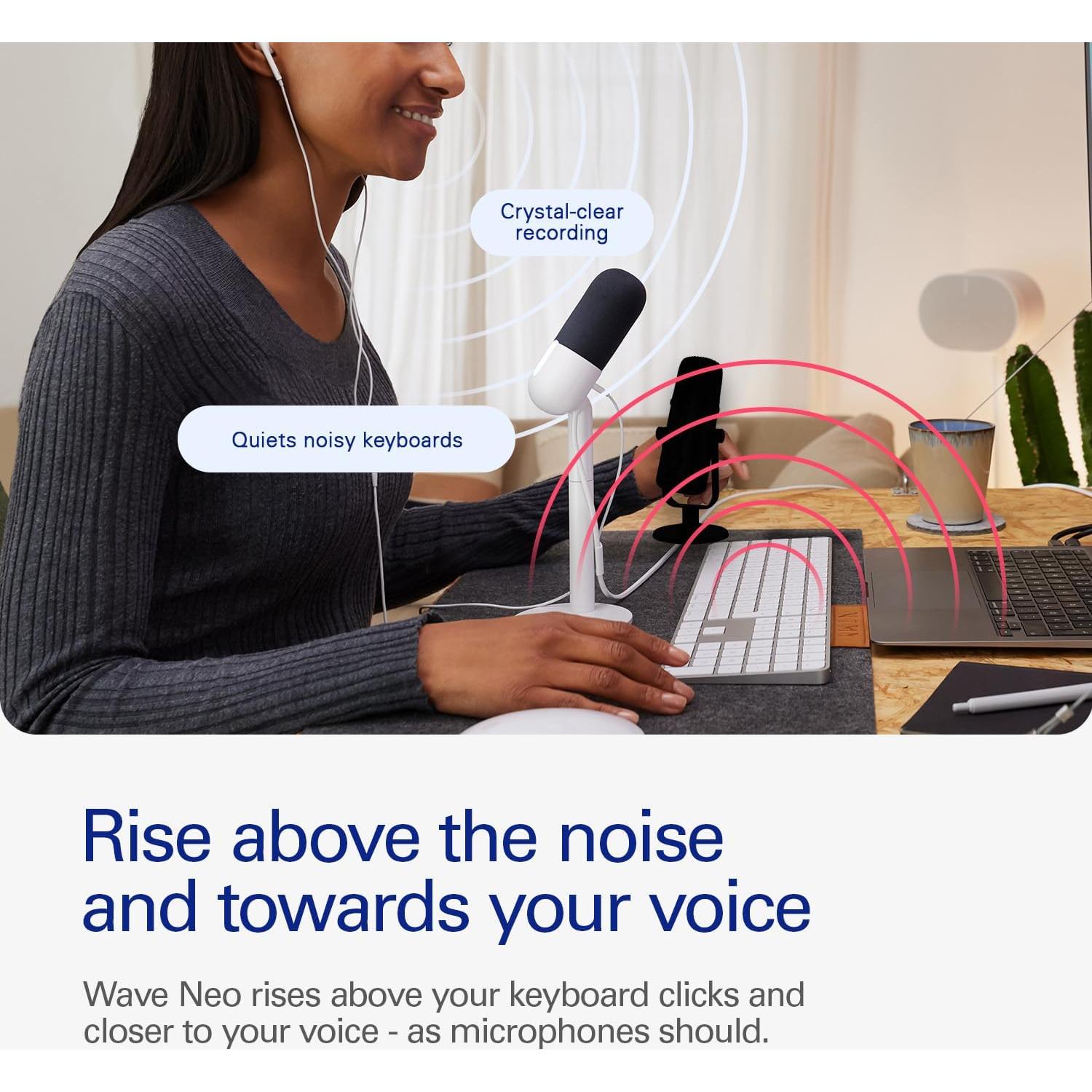 Crystal-clear recording

Quiets noisy keyboards

Rise above the noise and towards your voice

Wave Neo rises above your keyboard clicks and closer to your voice - as microphones should.